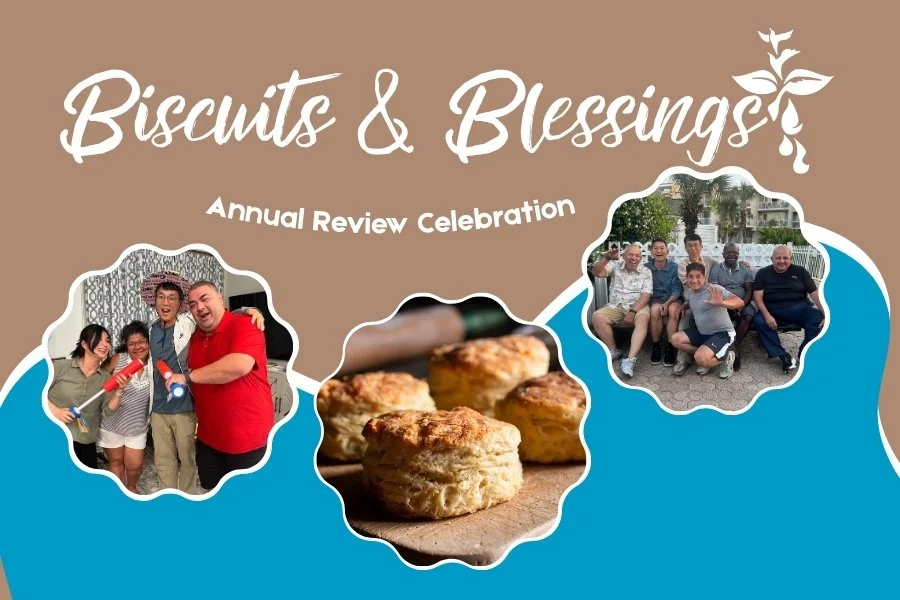 Biscuits & Blessings

Annual Review Celebration